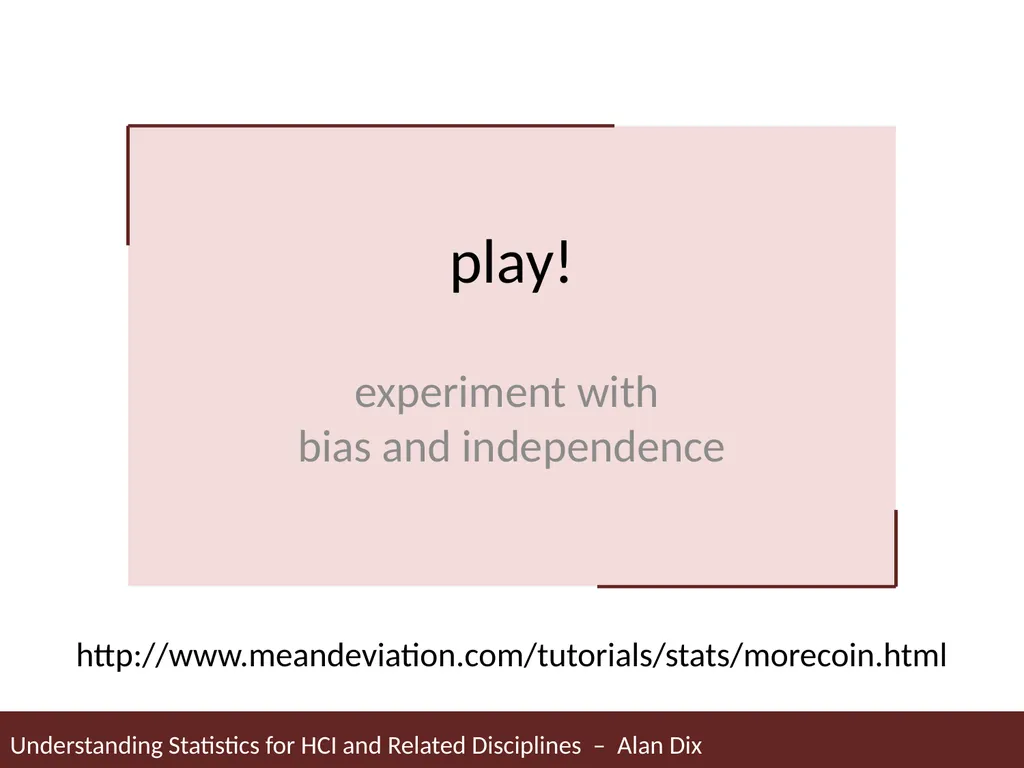 play!

experiment with
bias and independence

http://www.meandeviation.com/tutorials/stats/morecoin.html

Understanding Statistics for HCI and Related Disciplines – Alan Dix